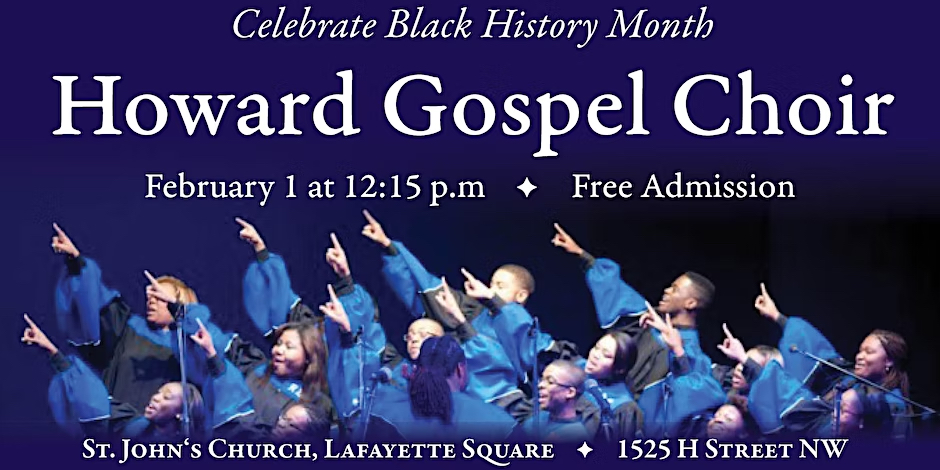 Celebrate Black History Month

Howard Gospel Choir

February 1 at 12:15 p.m ✦ Free Admission

St. John's Church, Lafayette Square ✦ 1525 H Street NW